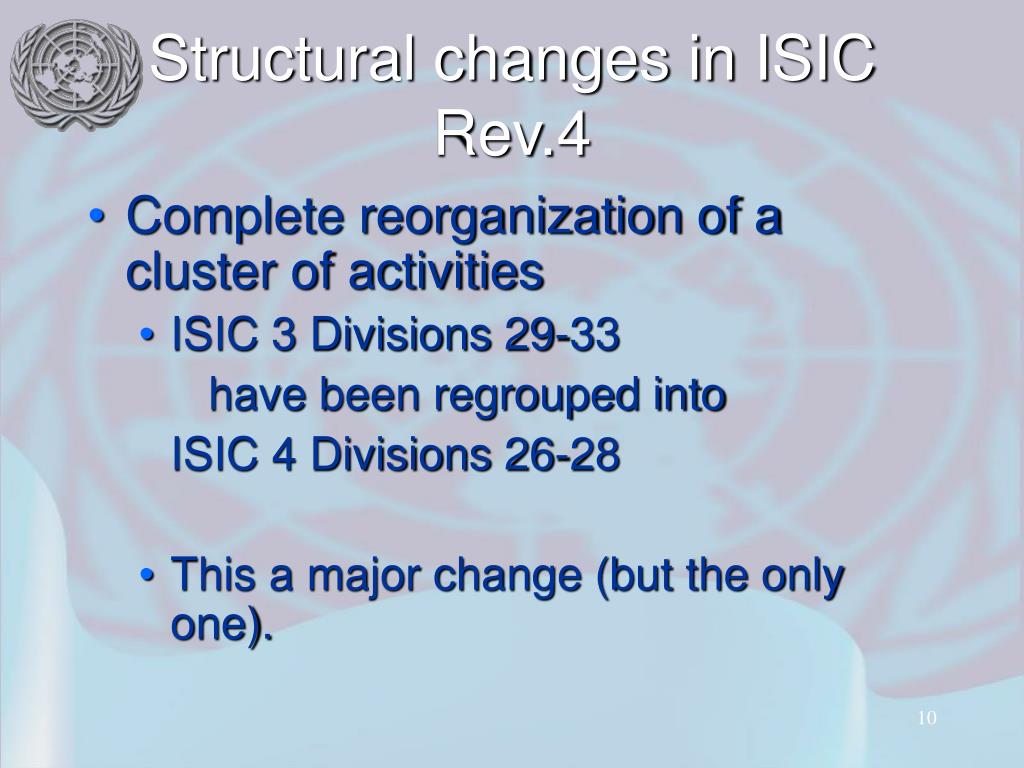 Structural changes in ISIC Rev.4

• Complete reorganization of a cluster of activities
• ISIC 3 Divisions 29-33
have been regrouped into
ISIC 4 Divisions 26-28

• This a major change (but the only one).

10